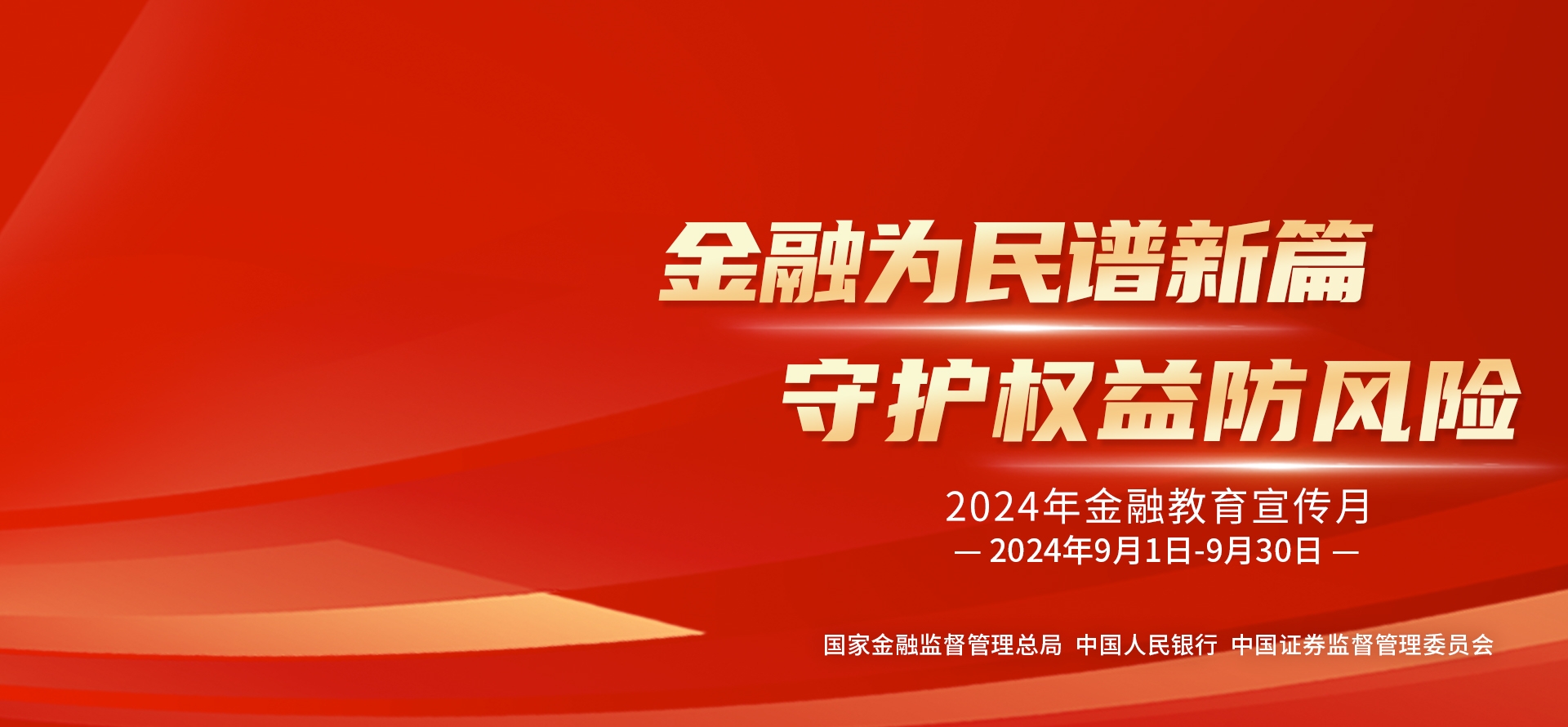 金融为民谱新篇
守护权益防风险

2024年金融教育宣传月
— 2024年9月1日-9月30日 —

国家金融监督管理总局 中国人民银行 中国证券监督管理委员会